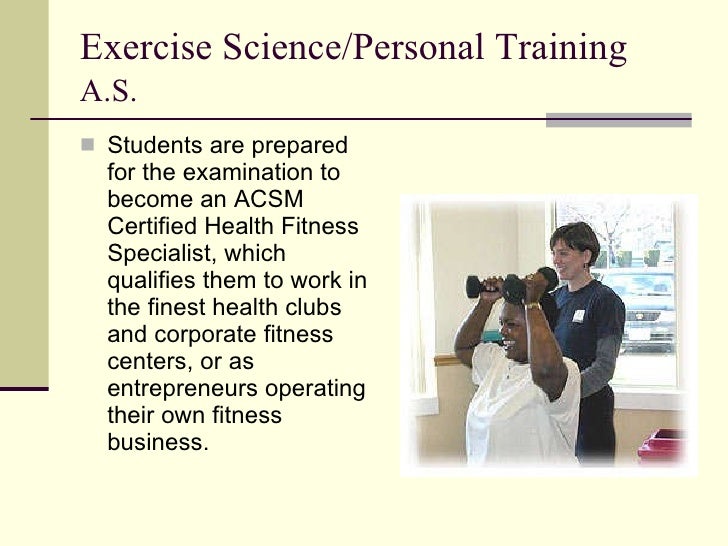 Exercise Science/Personal Training A.S.

Students are prepared for the examination to become an ACSM Certified Health Fitness Specialist, which qualifies them to work in the finest health clubs and corporate fitness centers, or as entrepreneurs operating their own fitness business.